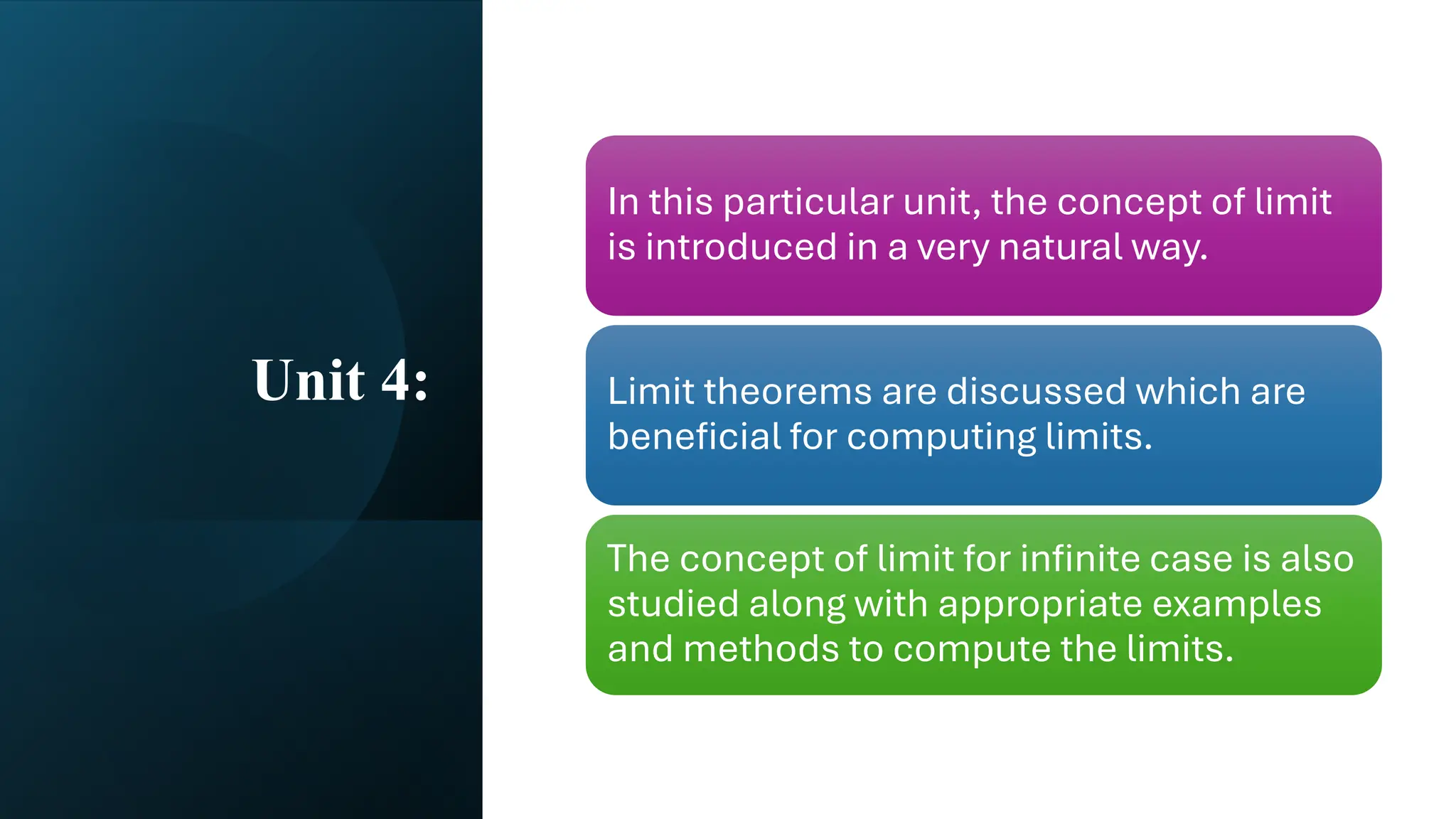 Unit 4:

In this particular unit, the concept of limit is introduced in a very natural way.

Limit theorems are discussed which are beneficial for computing limits.

The concept of limit for infinite case is also studied along with appropriate examples and methods to compute the limits.